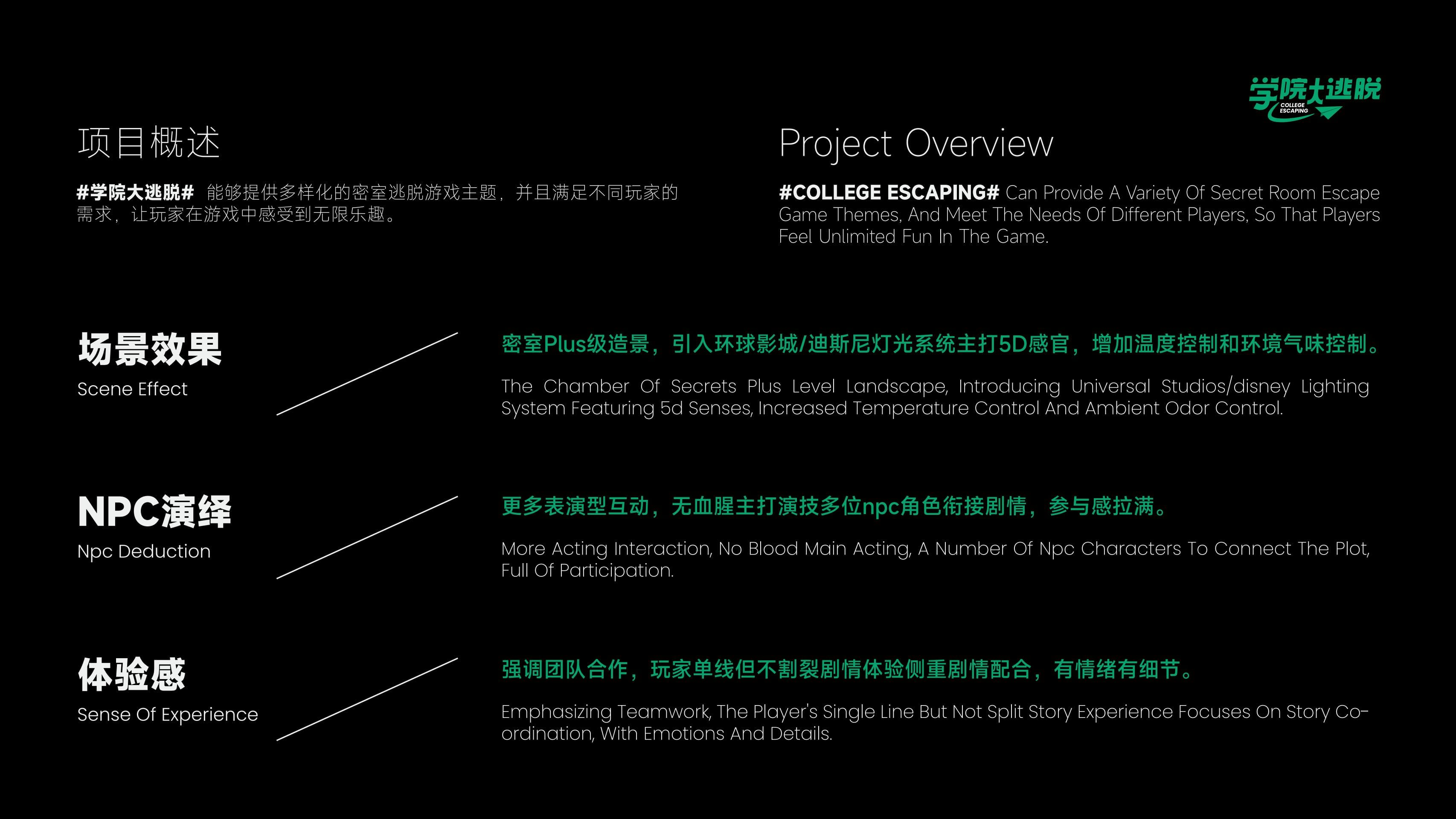 学院大逃脱
COLLEGE ESCAPING

项目概述

#学院大逃脱# 能够提供多样化的密室逃脱游戏主题，并且满足不同玩家的需求，让玩家在游戏中感受到无限乐趣。

Project Overview

#COLLEGE ESCAPING# Can Provide A Variety Of Secret Room Escape Game Themes, And Meet The Needs Of Different Players, So That Players Feel Unlimited Fun In The Game.

场景效果
Scene Effect

密室Plus级造景，引入环球影城/迪斯尼灯光系统主打5D感官，增加温度控制和环境气味控制。

The Chamber Of Secrets Plus Level Landscape, Introducing Universal Studios/disney Lighting System Featuring 5d Senses, Increased Temperature Control And Ambient Odor Control.

NPC演绎
Npc Deduction

更多表演型互动，无血腥主打演技多位npc角色衔接剧情，参与感拉满。

More Acting Interaction, No Blood Main Acting, A Number Of Npc Characters To Connect The Plot, Full Of Participation.

体验感
Sense Of Experience

强调团队合作，玩家单线但不割裂剧情体验侧重剧情配合，有情绪有细节。

Emphasizing Teamwork, The Player's Single Line But Not Split Story Experience Focuses On Story Co-ordination, With Emotions And Details.